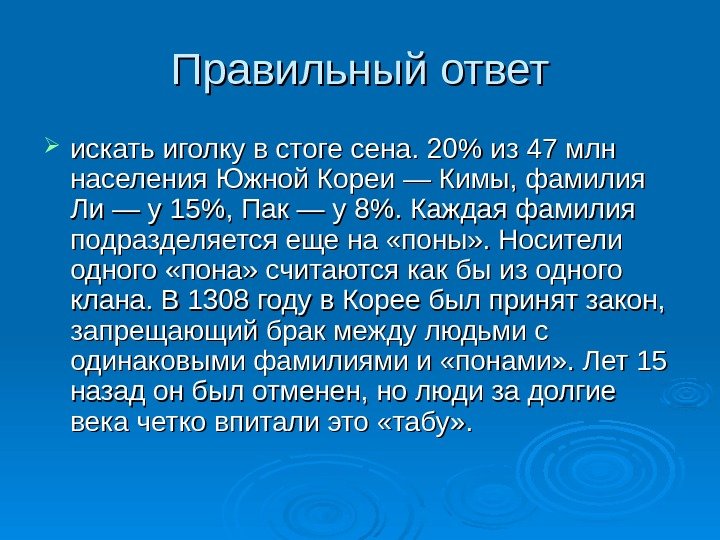 Правильный ответ

искать иголку в стоге сена. 20% из 47 млн населения Южной Кореи — Кимы, фамилия Ли — у 15%, Пак — у 8%. Каждая фамилия подразделяется еще на «поны». Носители одного «пона» считаются как бы из одного клана. В 1308 году в Корее был принят закон, запрещающий брак между людьми с одинаковыми фамилиями и «понами». Лет 15 назад он был отменен, но люди за долгие века четко впитали это «табу».